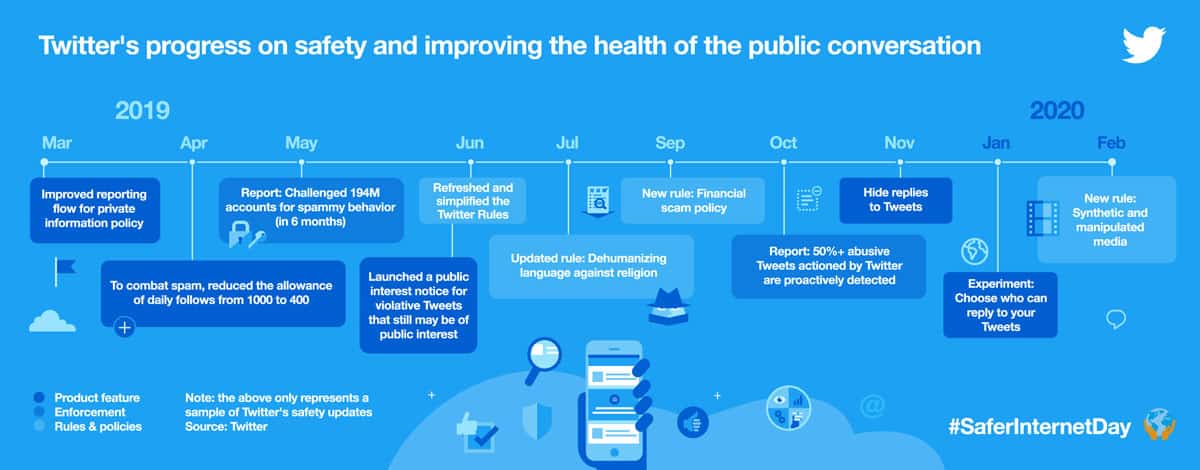 Twitter's progress on safety and improving the health of the public conversation

2019

2020

Mar

Apr

May

Jun

Jul

Sep

Oct

Nov

Jan

Feb

Improved reporting flow for private information policy

To combat spam, reduced the allowance of daily follows from 1000 to 400

Report: Challenged 194M accounts for spammy behavior (in 6 months)

Refreshed and simplified the Twitter Rules

Launched a public interest notice for violative Tweets that still may be of public interest

Updated rule: Dehumanizing language against religion

New rule: Financial scam policy

Report: 50%+ abusive Tweets actioned by Twitter are proactively detected

Hide replies to Tweets

Experiment: Choose who can reply to your Tweets

New rule: Synthetic and manipulated media

Product feature
Enforcement
Rules & policies

Note: the above only represents a sample of Twitter's safety updates
Source: Twitter

#SaferInternetDay